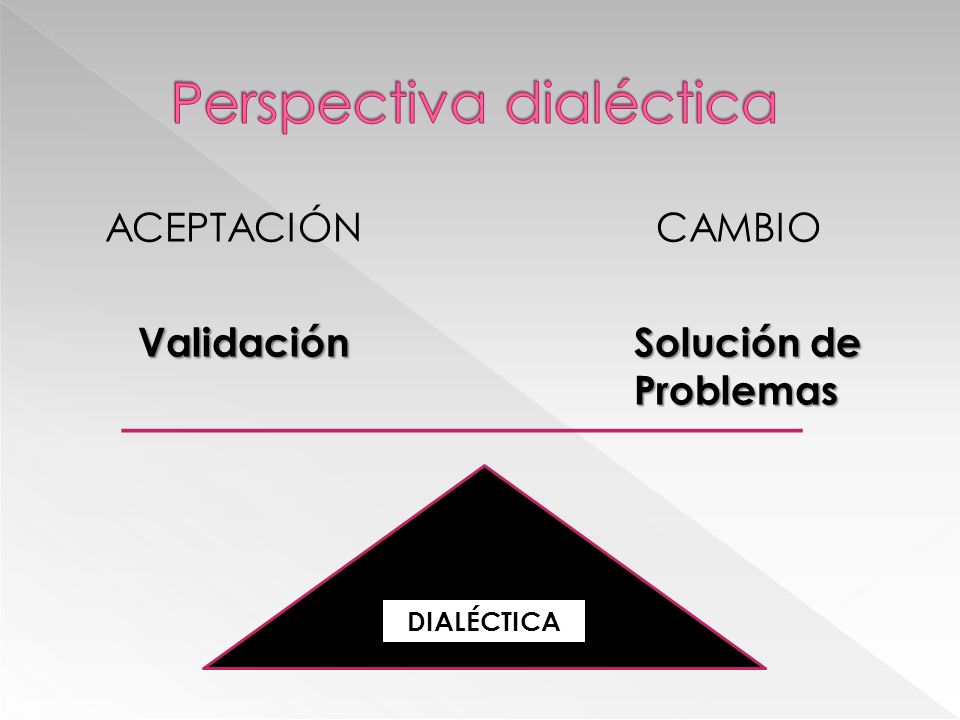 Perspectiva dialéctica

ACEPTACIÓN

CAMBIO

Validación

Solución de Problemas

DIALÉCTICA